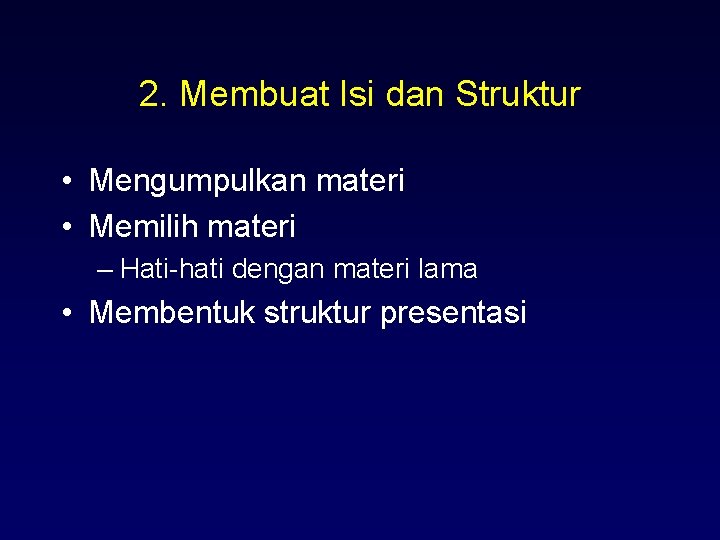 2. Membuat Isi dan Struktur

• Mengumpulkan materi
• Memilih materi
– Hati-hati dengan materi lama
• Membentuk struktur presentasi